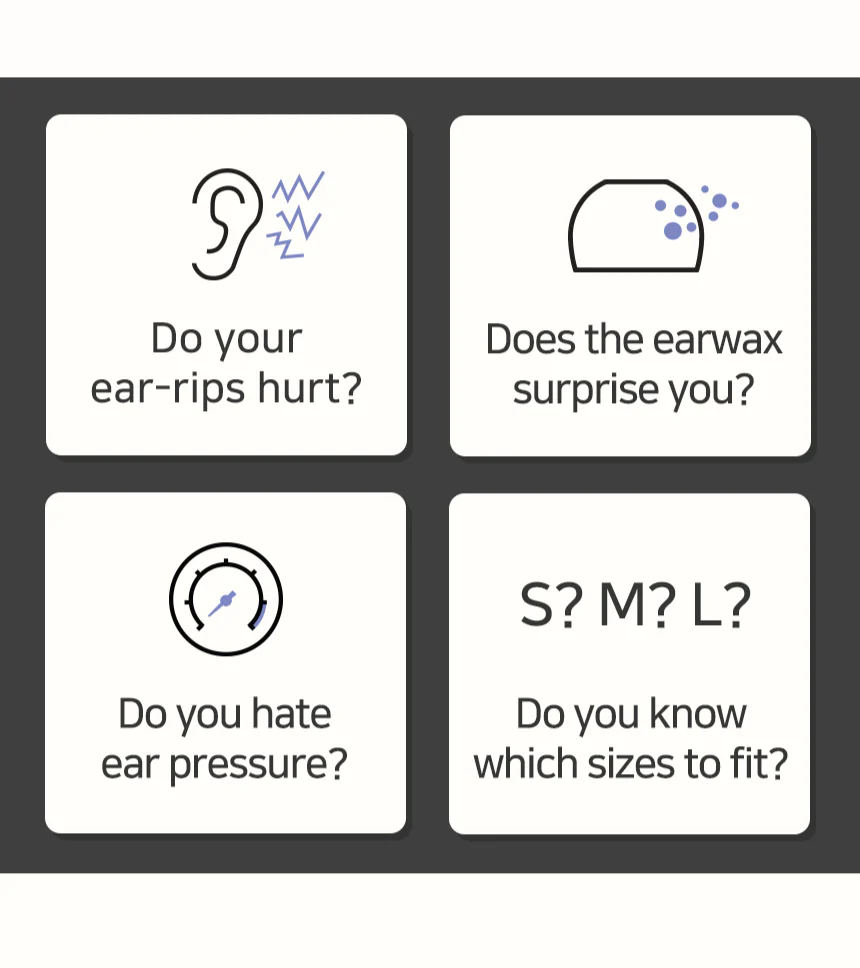 Do your ear-rips hurt?

Does the earwax surprise you?

Do you hate ear pressure?

S? M? L?

Do you know which sizes to fit?